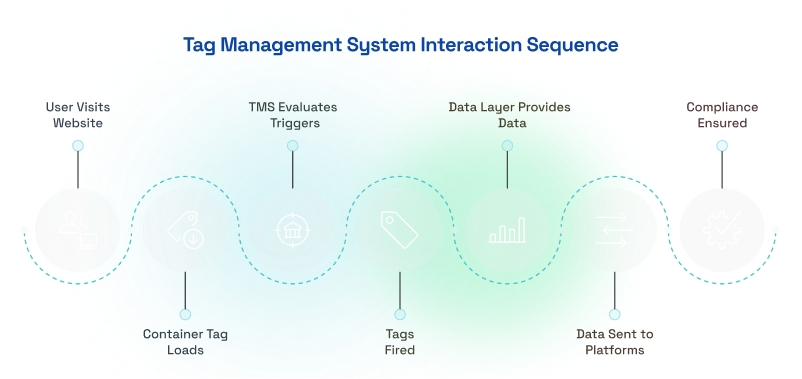 Tag Management System Interaction Sequence

User Visits Website

Container Tag Loads

TMS Evaluates Triggers

Tags Fired

Data Layer Provides Data

Data Sent to Platforms

Compliance Ensured